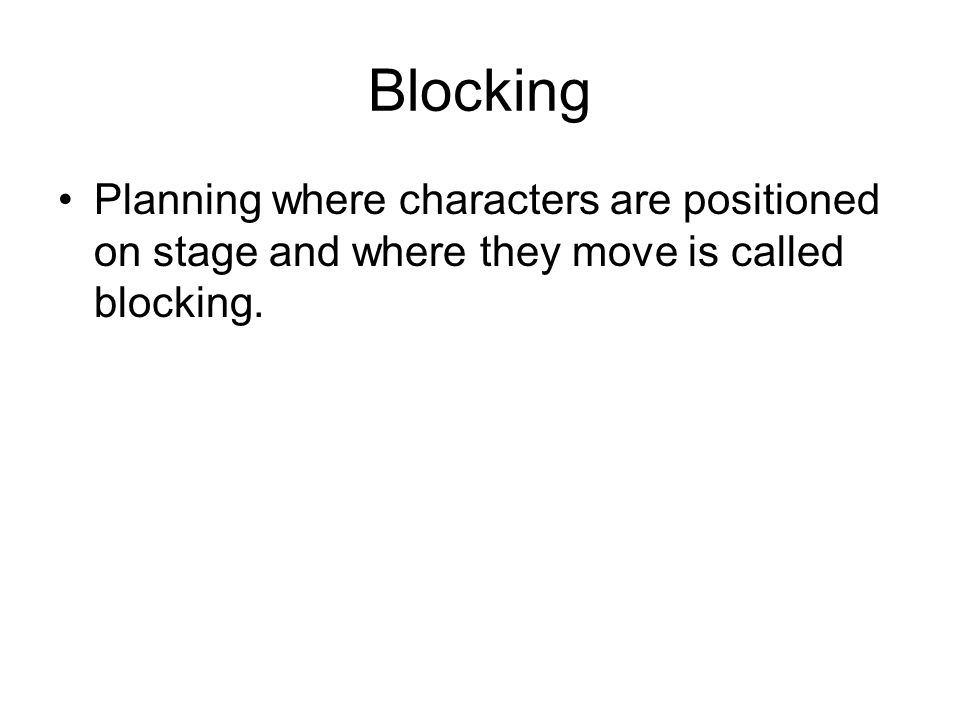 Blocking

• Planning where characters are positioned on stage and where they move is called blocking.